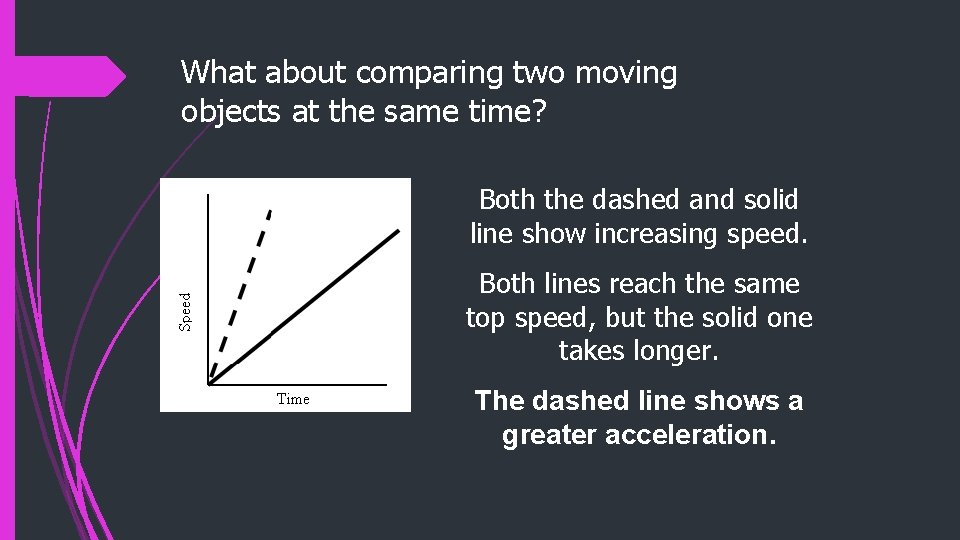 What about comparing two moving objects at the same time?

Speed

Time

Both the dashed and solid line show increasing speed.

Both lines reach the same top speed, but the solid one takes longer.

The dashed line shows a greater acceleration.